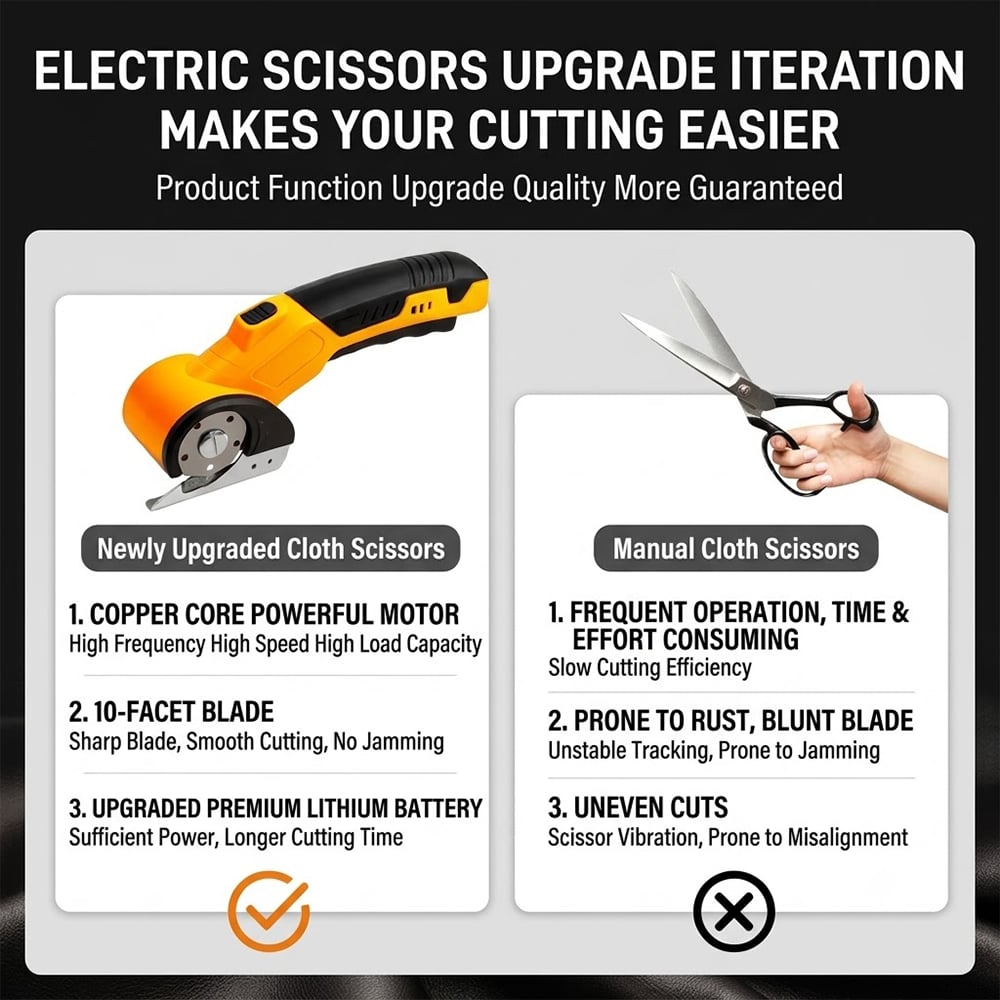 ELECTRIC SCISSORS UPGRADE ITERATION MAKES YOUR CUTTING EASIER

Product Function Upgrade Quality More Guaranteed

Newly Upgraded Cloth Scissors

1. COPPER CORE POWERFUL MOTOR
High Frequency High Speed High Load Capacity

2. 10-FACET BLADE
Sharp Blade, Smooth Cutting, No Jamming

3. UPGRADED PREMIUM LITHIUM BATTERY
Sufficient Power, Longer Cutting Time

Manual Cloth Scissors

1. FREQUENT OPERATION, TIME & EFFORT CONSUMING
Slow Cutting Efficiency

2. PRONE TO RUST, BLUNT BLADE
Unstable Tracking, Prone to Jamming

3. UNEVEN CUTS
Scissor Vibration, Prone to Misalignment